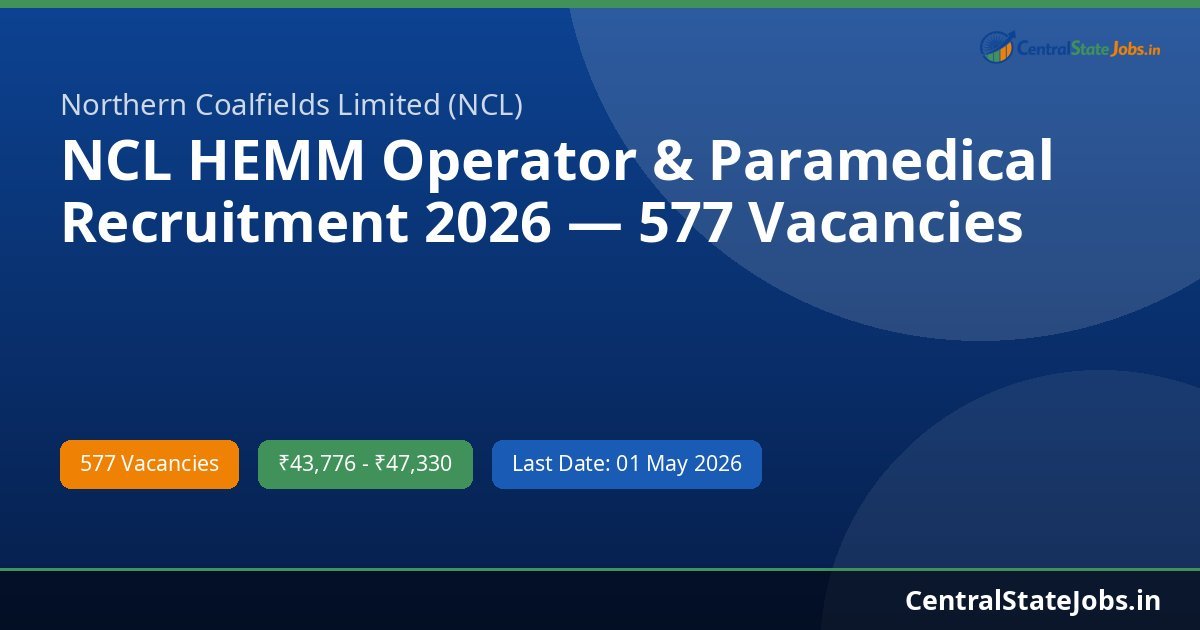 CentralStateJobs.in

Northern Coalfields Limited (NCL)

NCL HEMM Operator & Paramedical Recruitment 2026 — 577 Vacancies

577 Vacancies

₹43,776 - ₹47,330

Last Date: 01 May 2026

CentralStateJobs.in